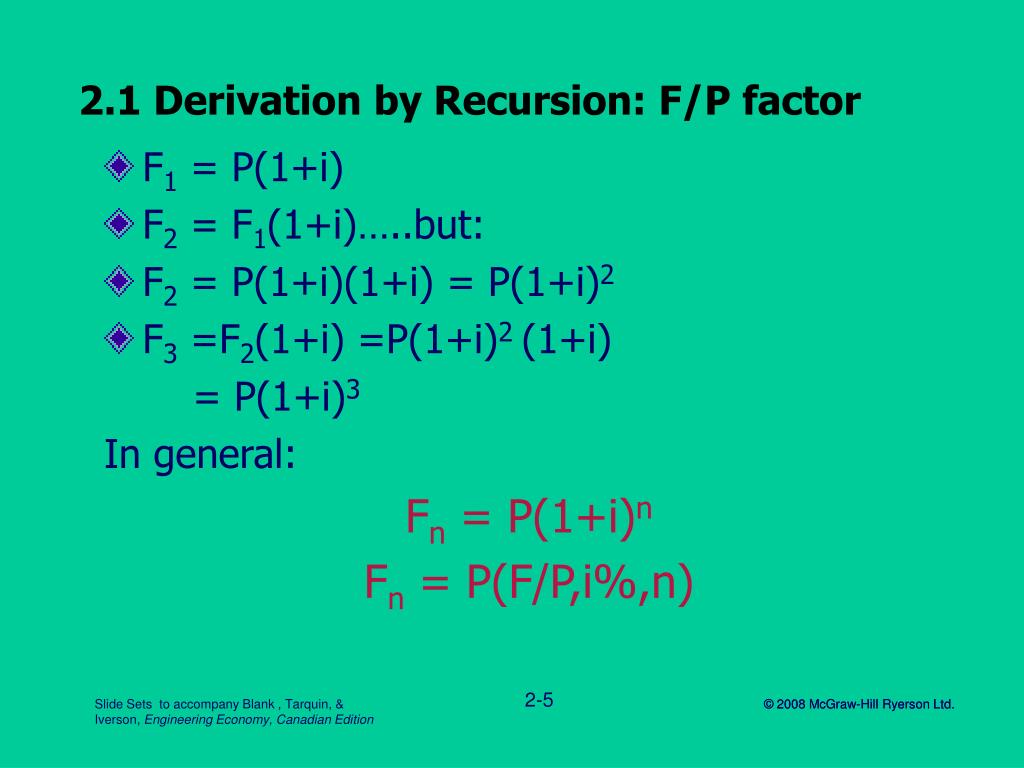 2.1 Derivation by Recursion: F/P factor

$F_1 = P(1+i)$

$F_2 = F_1(1+i)$…..but:

$F_2 = P(1+i)(1+i) = P(1+i)^2$

$F_3 = F_2(1+i) = P(1+i)^2 (1+i)$
$= P(1+i)^3$

In general:

$F_n = P(1+i)^n$

$F_n = P(F/P,i\%,n)$

Slide Sets to accompany Blank , Tarquin, & Iverson, Engineering Economy, Canadian Edition

2-5

© 2008 McGraw-Hill Ryerson Ltd.